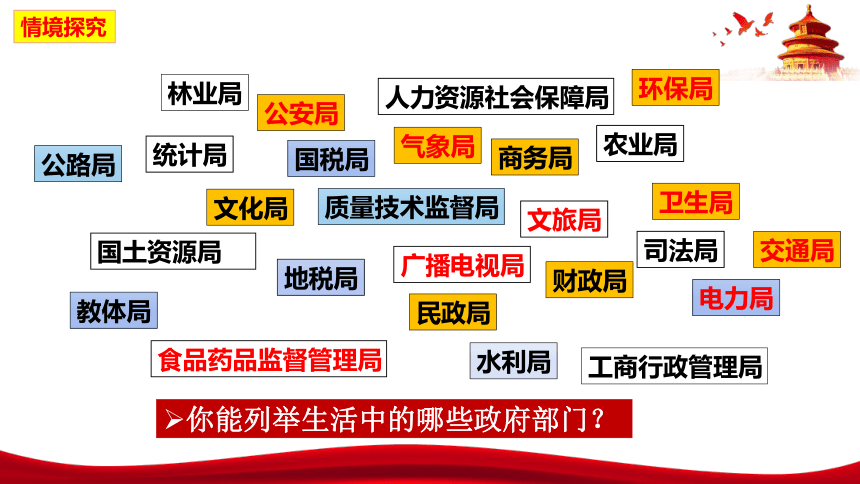 情境探究

林业局
公安局
人力资源社会保障局
环保局
公路局
统计局
国税局
气象局
商务局
农业局
文化局
质量技术监督局
文旅局
卫生局
国土资源局
地税局
广播电视局
财政局
司法局
交通局
教体局
民政局
电力局
食品药品监督管理局
水利局
工商行政管理局

➢你能列举生活中的哪些政府部门？